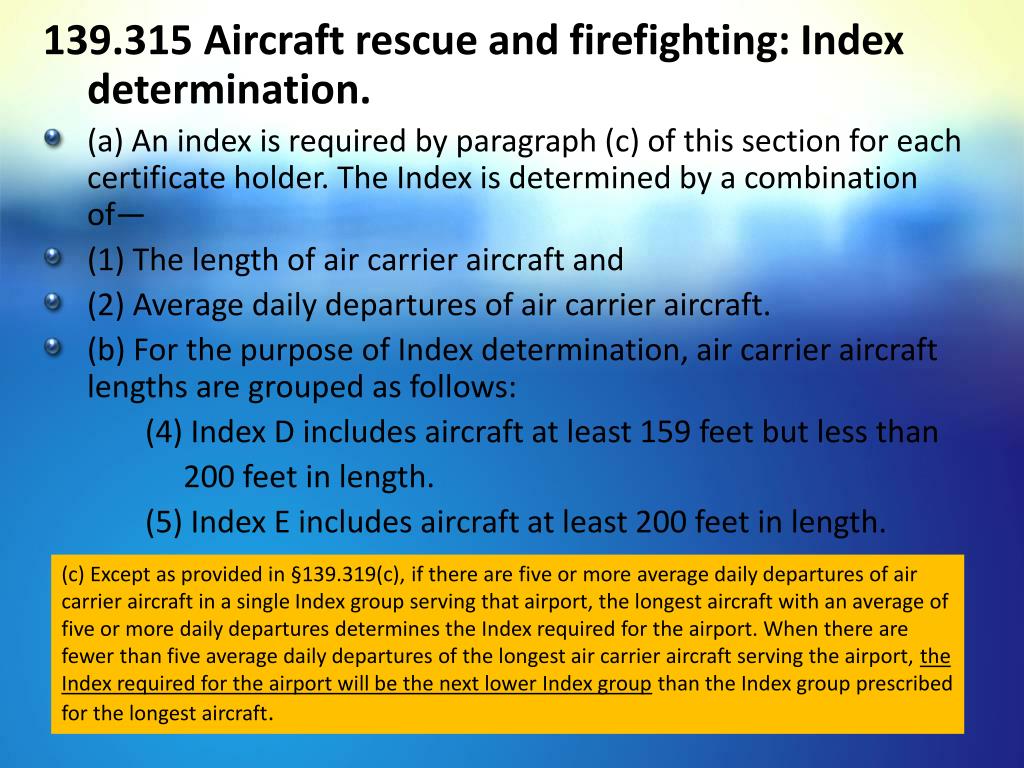 139.315 Aircraft rescue and firefighting: Index determination.

(a) An index is required by paragraph (c) of this section for each certificate holder. The Index is determined by a combination of—

(1) The length of air carrier aircraft and

(2) Average daily departures of air carrier aircraft.

(b) For the purpose of Index determination, air carrier aircraft lengths are grouped as follows:

(4) Index D includes aircraft at least 159 feet but less than 200 feet in length.

(5) Index E includes aircraft at least 200 feet in length.

(c) Except as provided in §139.319(c), if there are five or more average daily departures of air carrier aircraft in a single Index group serving that airport, the longest aircraft with an average of five or more daily departures determines the Index required for the airport. When there are fewer than five average daily departures of the longest air carrier aircraft serving the airport, the Index required for the airport will be the next lower Index group than the Index group prescribed for the longest aircraft.